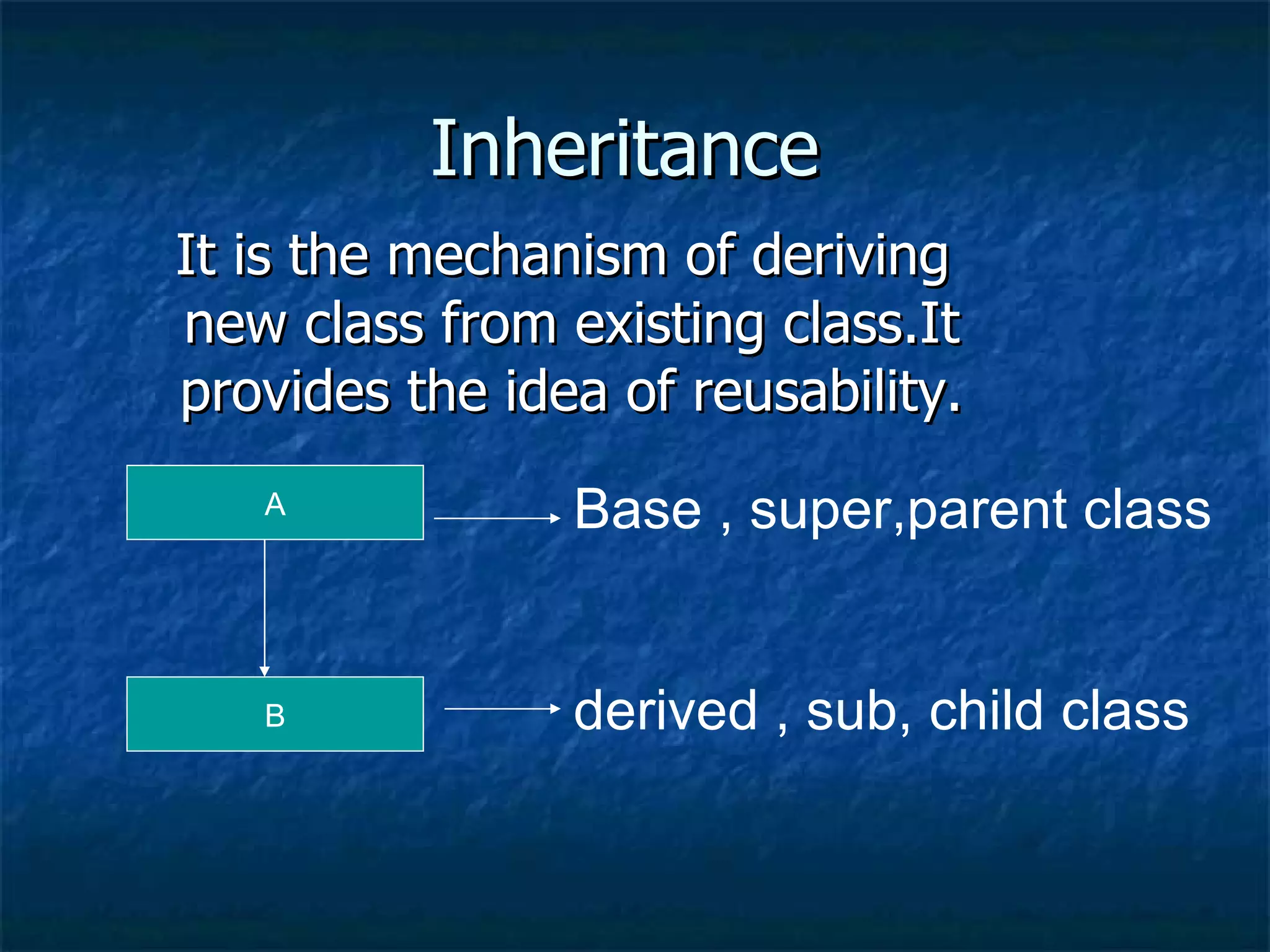 Inheritance

It is the mechanism of deriving new class from existing class.It provides the idea of reusability.

A

Base , super,parent class

B

derived , sub, child class